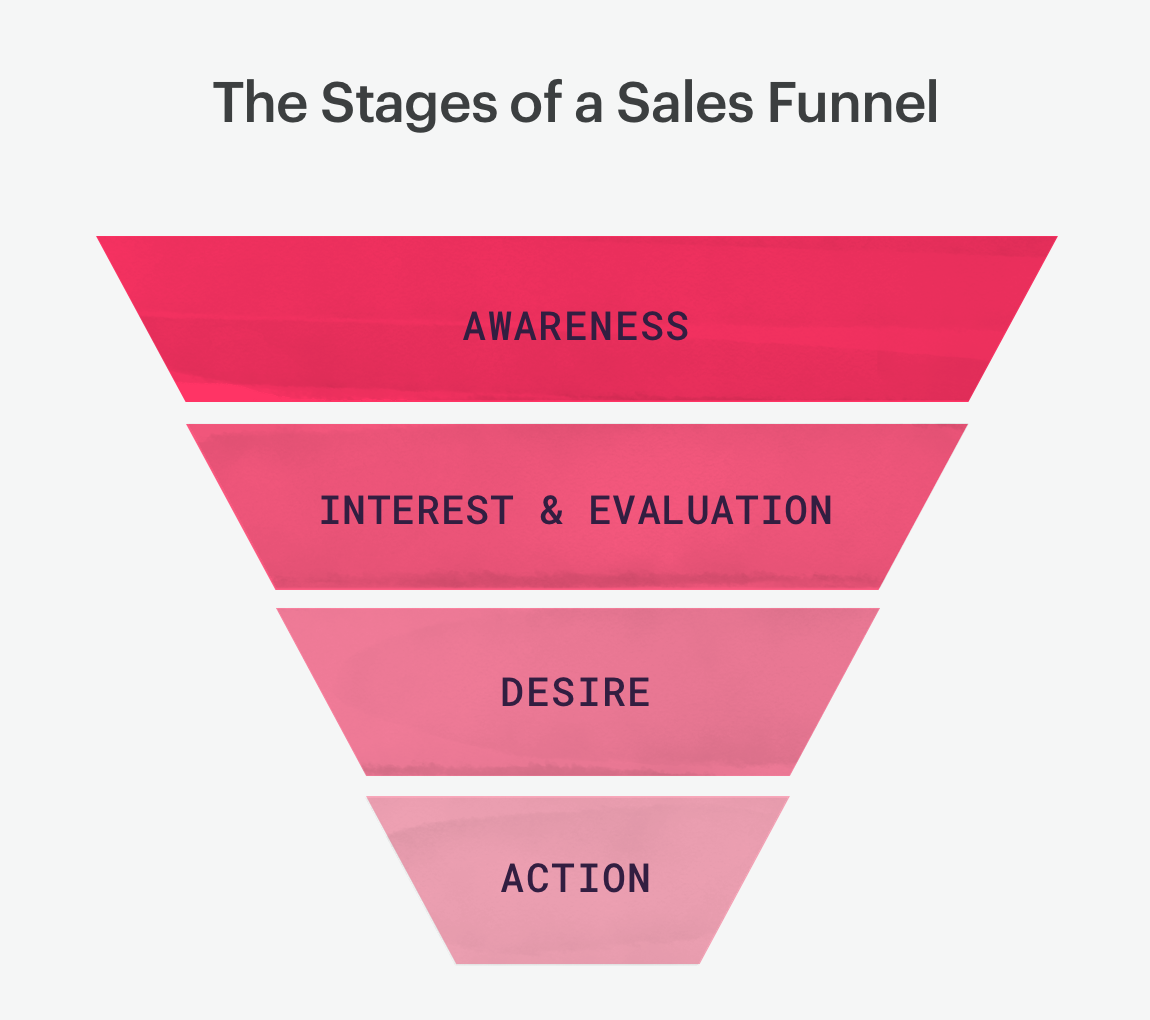 The Stages of a Sales Funnel

AWARENESS

INTEREST & EVALUATION

DESIRE

ACTION